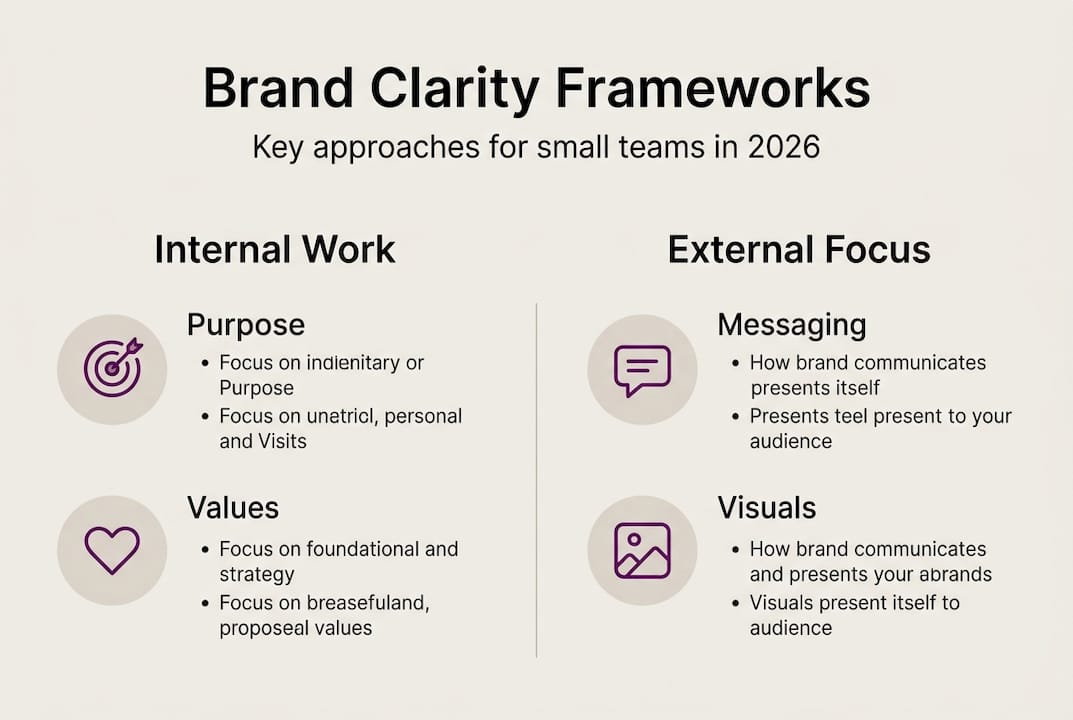 Brand Clarity Frameworks

Key approaches for small teams in 2026

Internal Work

Purpose

• Focus on indienitary or Purpose
• Focus on unetricl, personal and Visits

Values

• Focus on foundational and strategy
• Focus on breasefuland, proposeal values

External Focus

Messaging

• How brand communicates presents itself
• Presents teel present to your audience

Visuals

• How brand communicates and presents your abrands
• Visuals present itself to audience